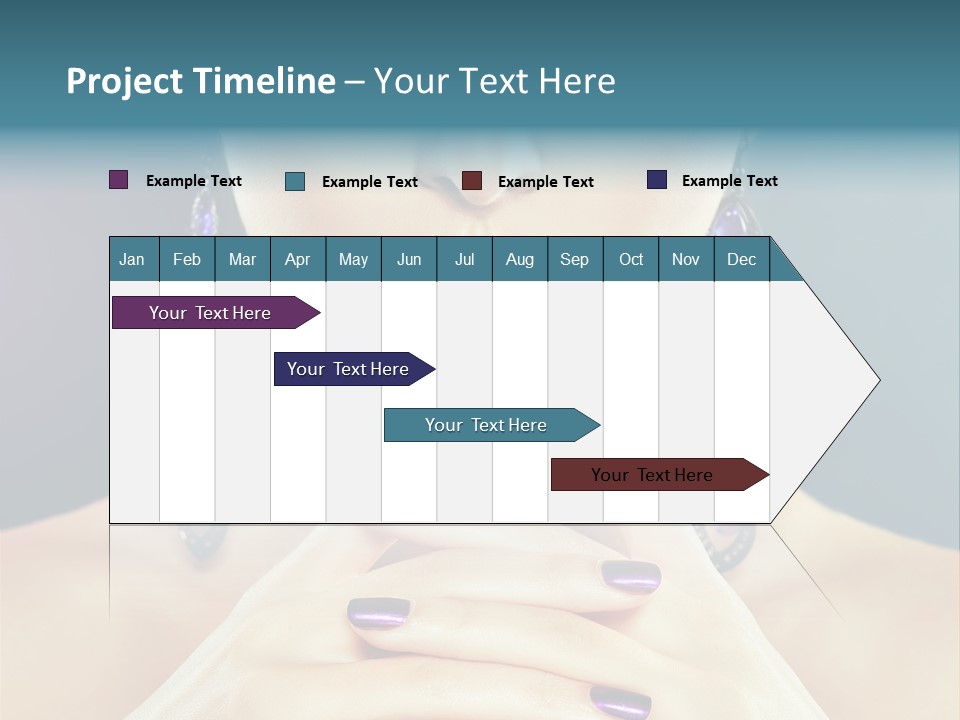 Project Timeline – Your Text Here

Example Text
Example Text
Example Text
Example Text

| Jan | Feb | Mar | Apr | May | Jun | Jul | Aug | Sep | Oct | Nov | Dec |
|---|---|---|---|---|---|---|---|---|---|---|---|

Your Text Here
Your Text Here
Your Text Here
Your Text Here